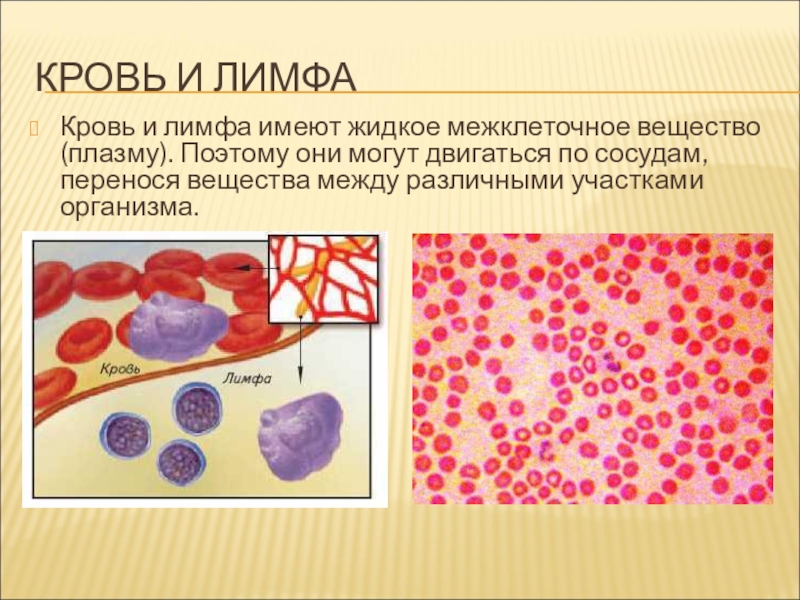 КРОВЬ И ЛИМФА

Кровь и лимфа имеют жидкое межклеточное вещество (плазму). Поэтому они могут двигаться по сосудам, перенося вещества между различными участками организма.

Кровь

Лимфа